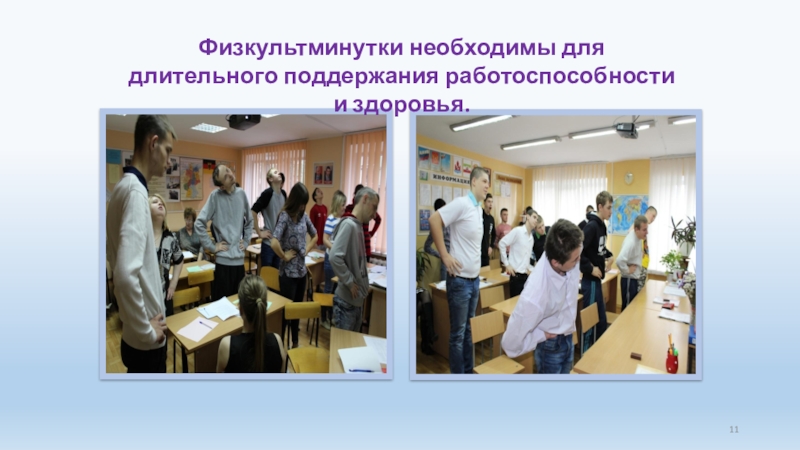 Физкультминутки необходимы для длительного поддержания работоспособности и здоровья.

ИНФОРМАЦИЯ

11